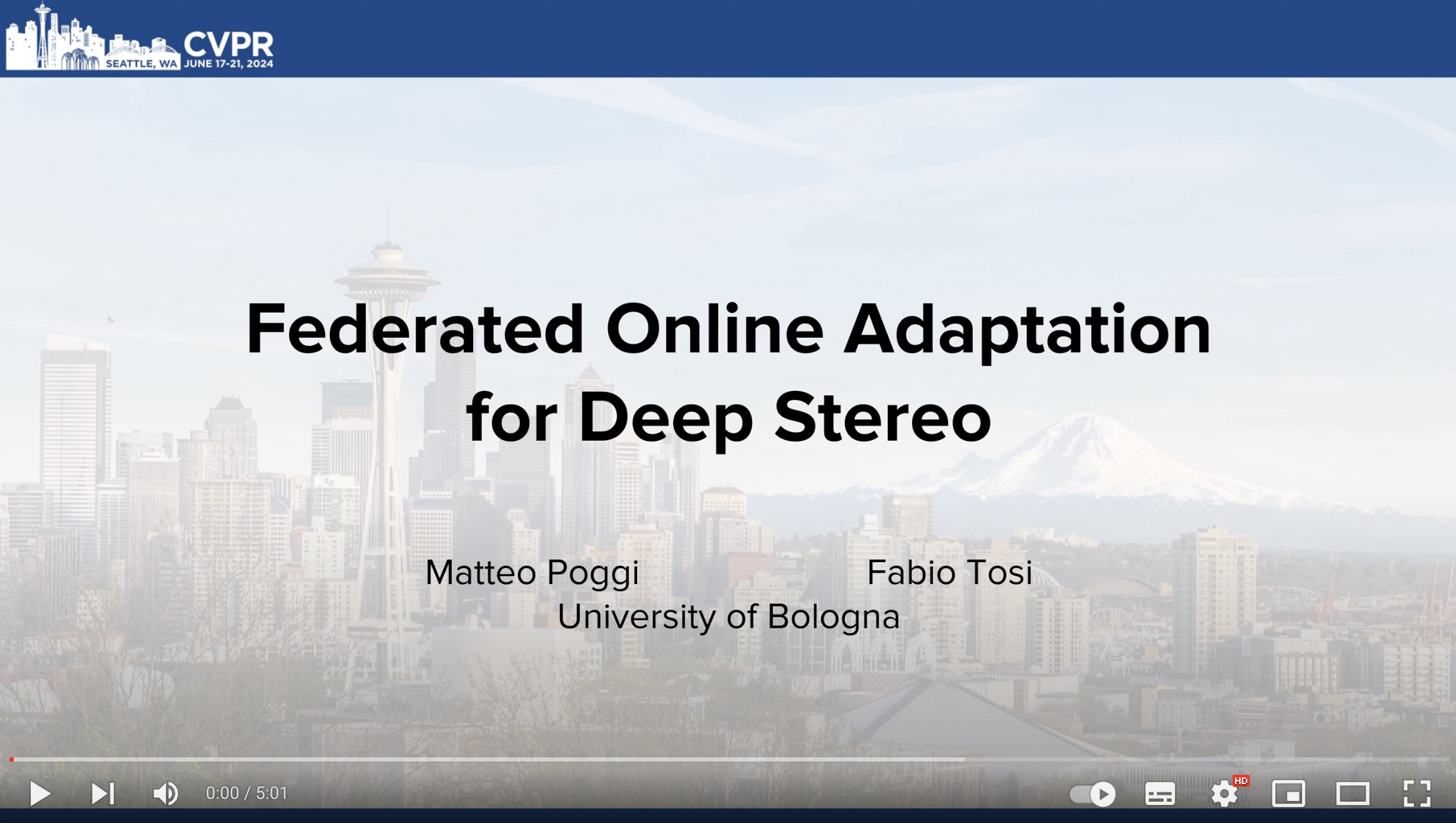 CVPR
SEATTLE, WA JUNE 17-21, 2024

Federated Online Adaptation for Deep Stereo

Matteo Poggi Fabio Tosi
University of Bologna

0:00 / 5:01

HD